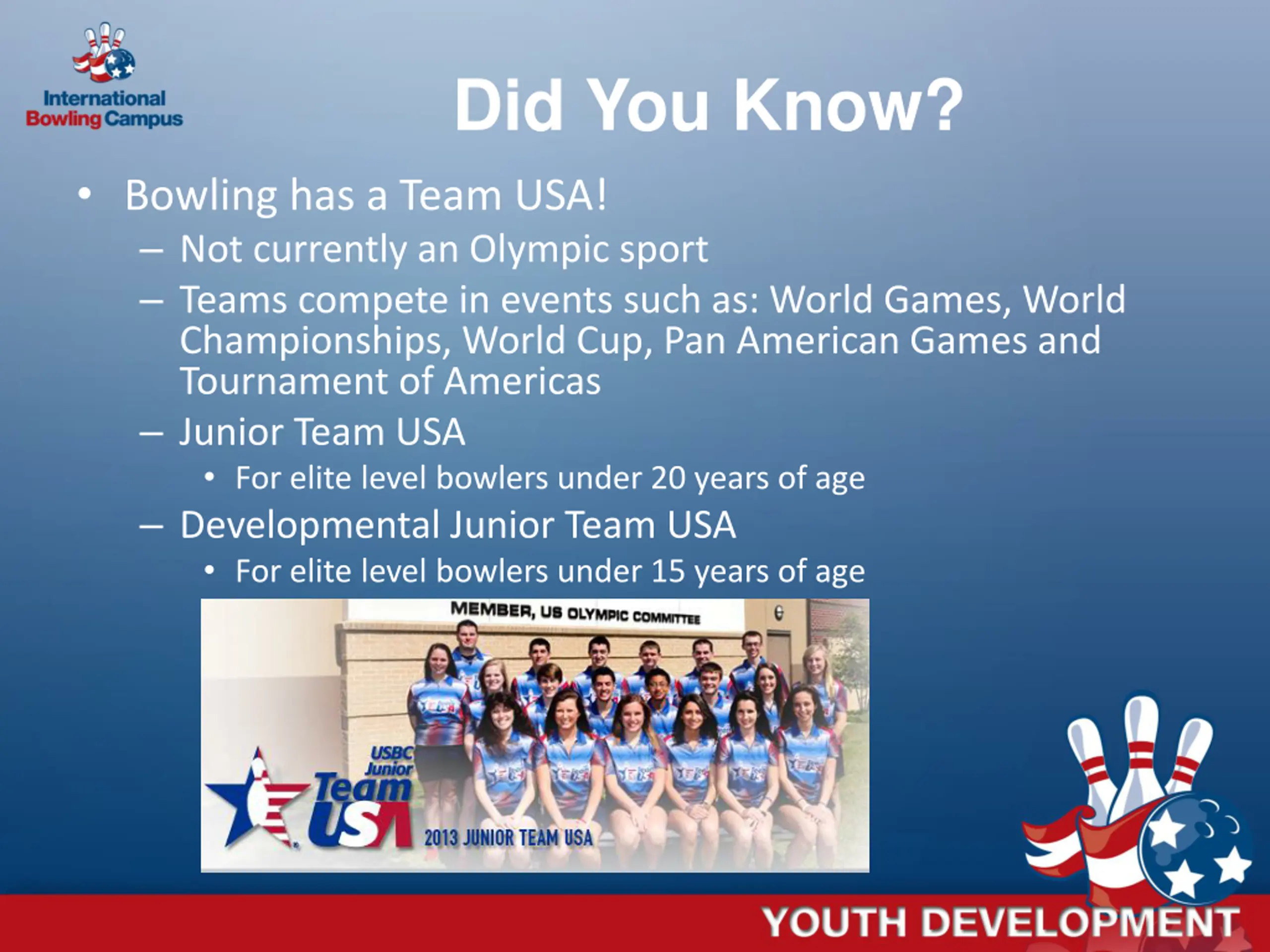 International Bowling Campus

Did You Know?

• Bowling has a Team USA!
– Not currently an Olympic sport
– Teams compete in events such as: World Games, World Championships, World Cup, Pan American Games and Tournament of Americas
– Junior Team USA
• For elite level bowlers under 20 years of age
– Developmental Junior Team USA
• For elite level bowlers under 15 years of age

MEMBER, US OLYMPIC COMMITTEE

USBC Junior Team USA

2013 JUNIOR TEAM USA

YOUTH DEVELOPMENT